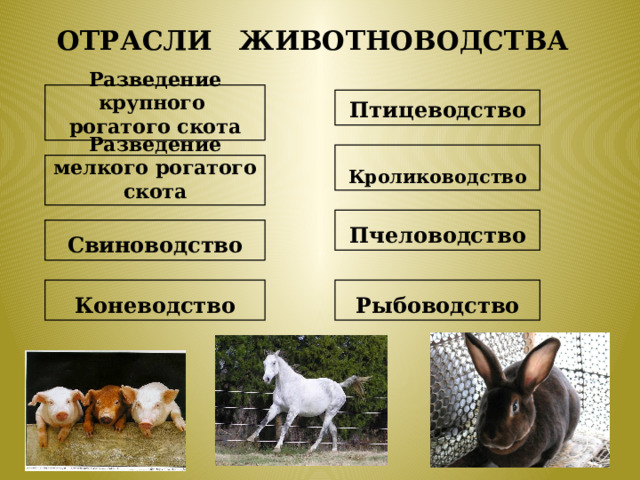 ОТРАСЛИ ЖИВОТНОВОДСТВА

Разведение крупного рогатого скота

Разведение мелкого рогатого скота

Свиноводство

Коневодство

Птицеводство

Кролиководство

Пчеловодство

Рыбоводство